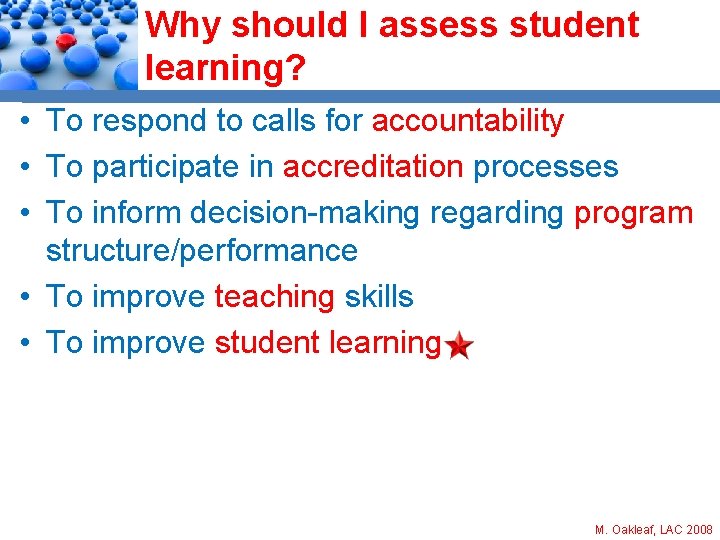 Why should I assess student learning?

• To respond to calls for accountability
• To participate in accreditation processes
• To inform decision-making regarding program structure/performance
• To improve teaching skills
• To improve student learning

M. Oakleaf, LAC 2008